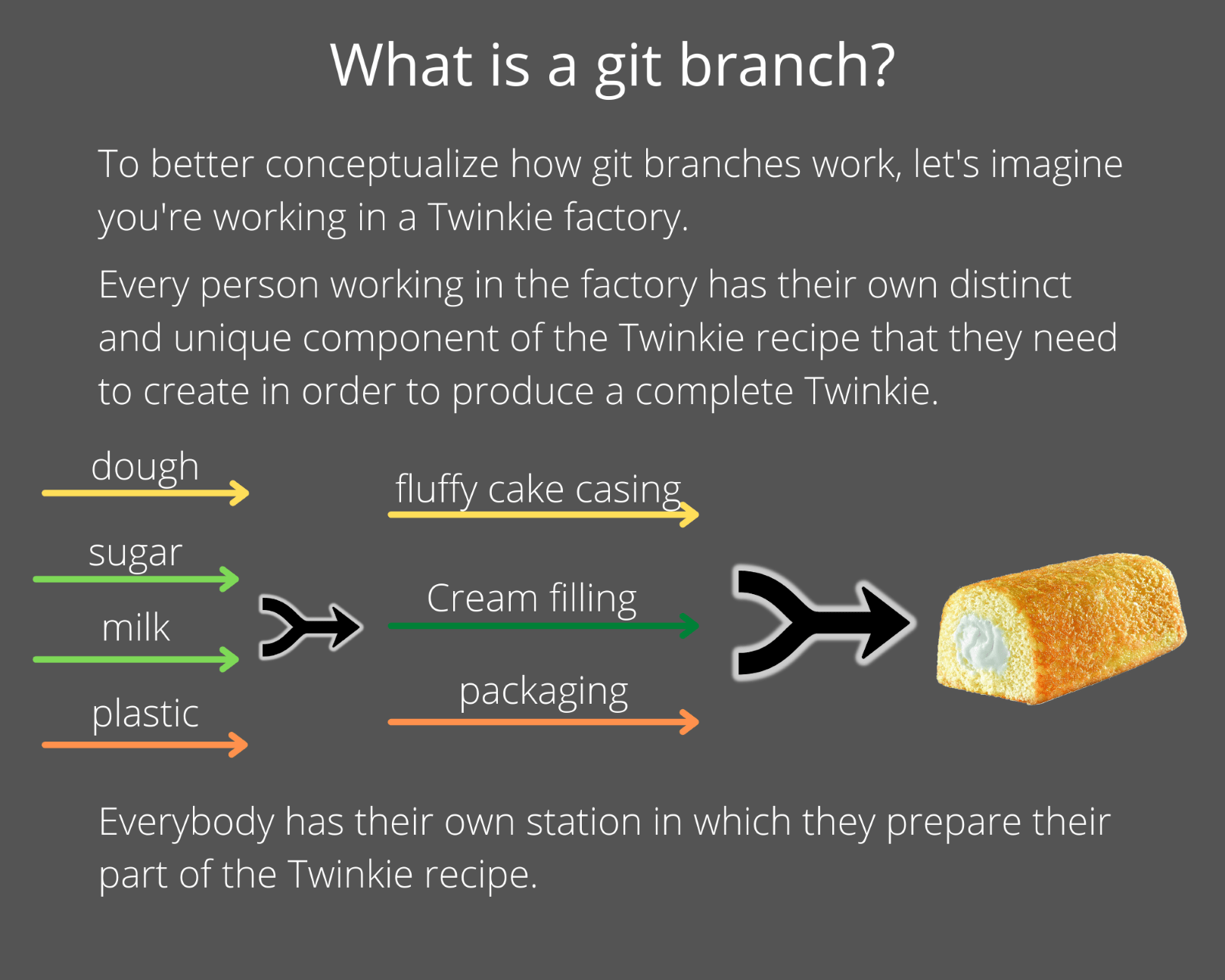 What is a git branch?

To better conceptualize how git branches work, let's imagine you're working in a Twinkie factory.

Every person working in the factory has their own distinct and unique component of the Twinkie recipe that they need to create in order to produce a complete Twinkie.

dough

sugar

milk

plastic

fluffy cake casing

Cream filling

packaging

Everybody has their own station in which they prepare their part of the Twinkie recipe.